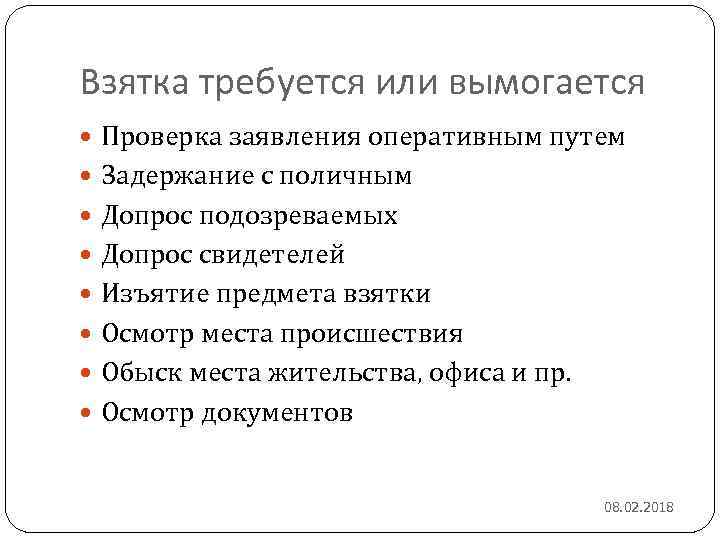 Взятка требуется или вымогается

- Проверка заявления оперативным путем
- Задержание с поличным
- Допрос подозреваемых
- Допрос свидетелей
- Изъятие предмета взятки
- Осмотр места происшествия
- Обыск места жительства, офиса и пр.
- Осмотр документов

08.02.2018